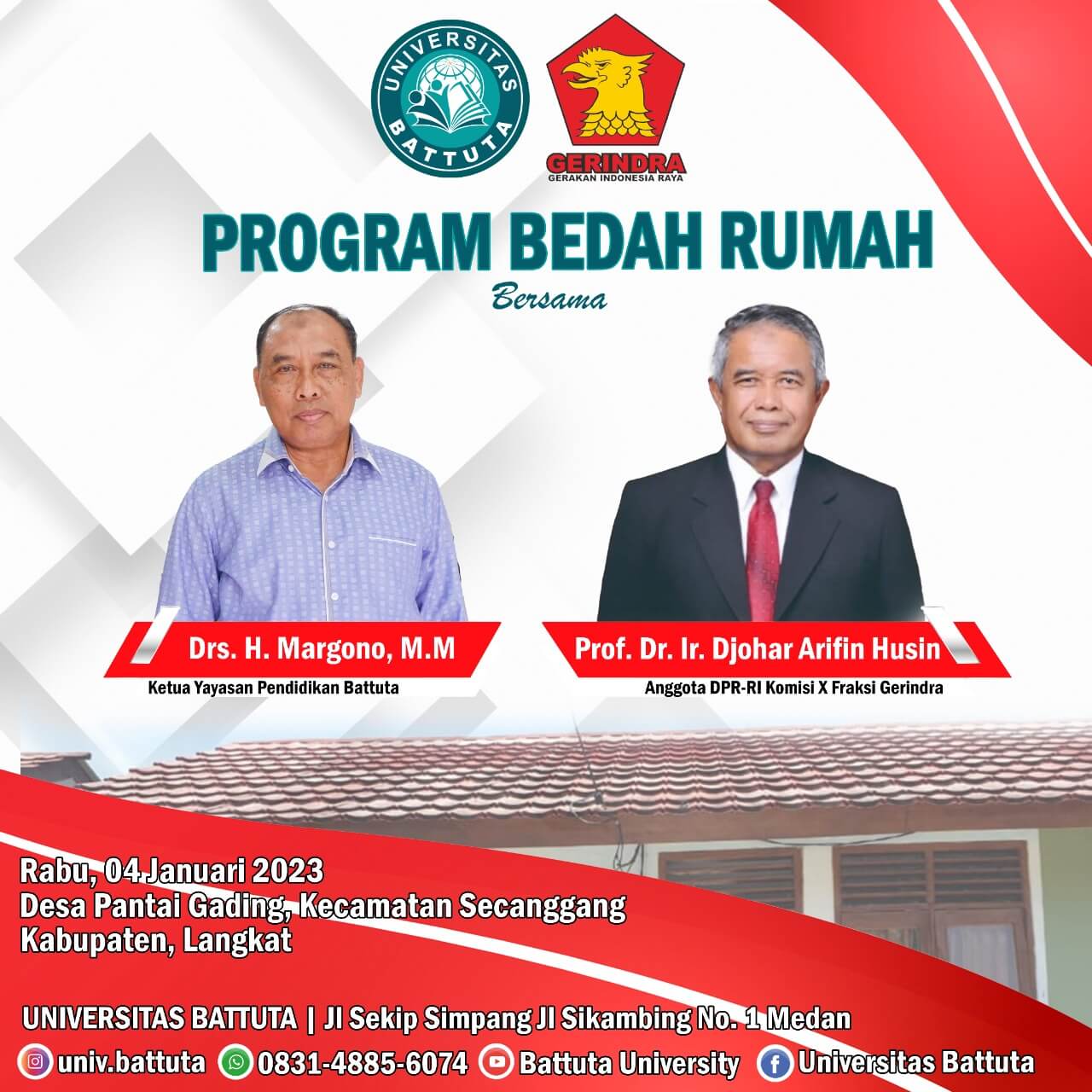 UNIVERSITAS BATTUTA

GERINDRA
GERAKAN INDONESIA RAYA

PROGRAM BEDAH RUMAH

Bersama

Drs. H. Margono, M.M
Ketua Yayasan Pendidikan Battuta

Prof. Dr. Ir. Djohar Arifin Husin
Anggota DPR-RI Komisi X Fraksi Gerindra

Rabu, 04 Januari 2023
Desa Pantai Gading, Kecamatan Secanggang
Kabupaten, Langkat

UNIVERSITAS BATTUTA | Jl Sekip Simpang Jl Sikambing No. 1 Medan

univ.battuta 0831-4885-6074 Battuta University Universitas Battuta